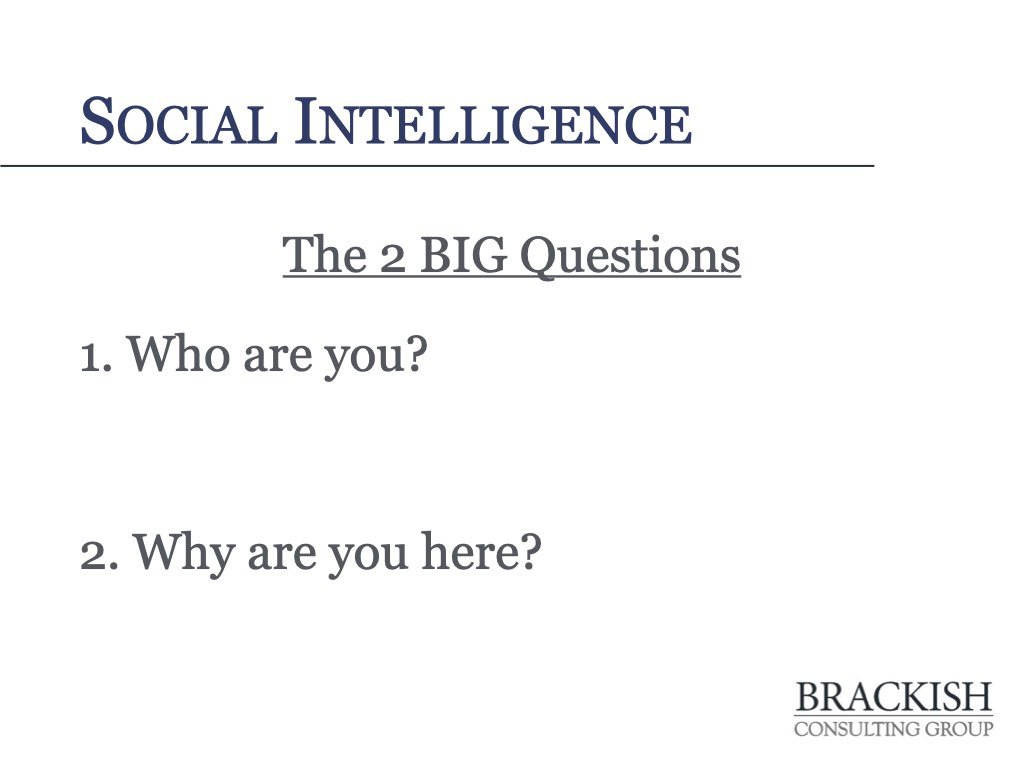 SOCIAL INTELLIGENCE

The 2 BIG Questions

1. Who are you?

2. Why are you here?

BRACKISH
CONSULTING GROUP